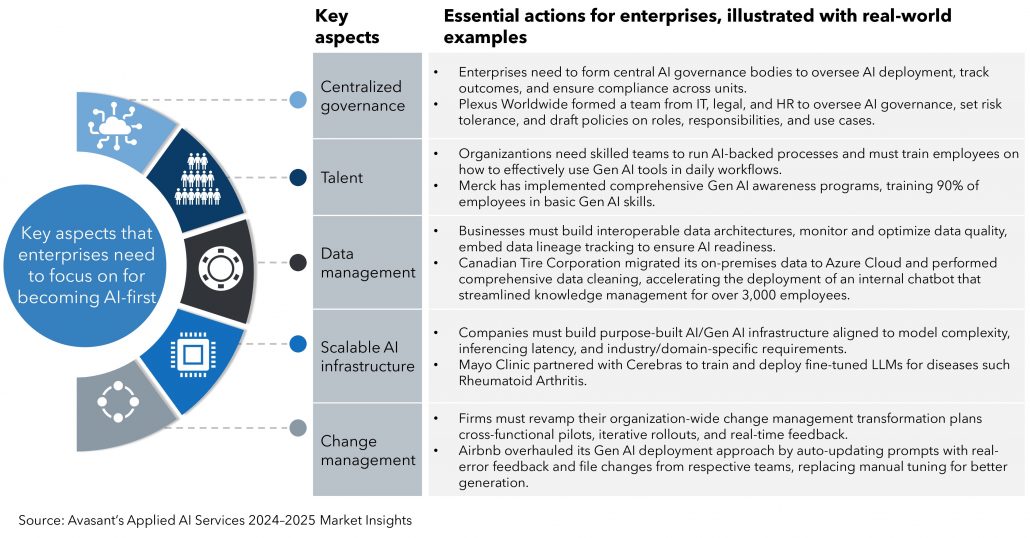 Key aspects that enterprises need to focus on for becoming AI-first

| Key aspects | Essential actions for enterprises, illustrated with real-world examples |
|---|---|
| Centralized governance | • Enterprises need to form central AI governance bodies to oversee AI deployment, track outcomes, and ensure compliance across units. • Plexus Worldwide formed a team from IT, legal, and HR to oversee AI governance, set risk tolerance, and draft policies on roles, responsibilities, and use cases. |
| Talent | • Organizantions need skilled teams to run AI-backed processes and must train employees on how to effectively use Gen AI tools in daily workflows. • Merck has implemented comprehensive Gen AI awareness programs, training 90% of employees in basic Gen AI skills. |
| Data management | • Businesses must build interoperable data architectures, monitor and optimize data quality, embed data lineage tracking to ensure AI readiness. • Canadian Tire Corporation migrated its on-premises data to Azure Cloud and performed comprehensive data cleaning, accelerating the deployment of an internal chatbot that streamlined knowledge management for over 3,000 employees. |
| Scalable AI infrastructure | • Companies must build purpose-built AI/Gen AI infrastructure aligned to model complexity, inferencing latency, and industry/domain-specific requirements. • Mayo Clinic partnered with Cerebras to train and deploy fine-tuned LLMs for diseases such Rheumatoid Arthritis. |
| Change management | • Firms must revamp their organization-wide change management transformation plans cross-functional pilots, iterative rollouts, and real-time feedback. • Airbnb overhauled its Gen AI deployment approach by auto-updating prompts with real-error feedback and file changes from respective teams, replacing manual tuning for better generation. |

Source: Avasant's Applied AI Services 2024–2025 Market Insights